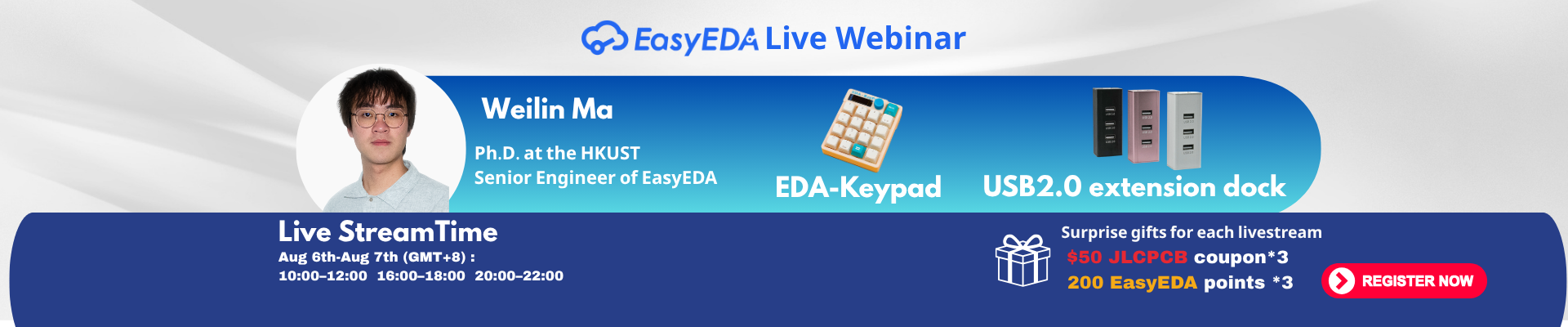 EasyEDA Live Webinar

Weilin Ma

Ph.D. at the HKUST
Senior Engineer of EasyEDA

EDA-Keypad

USB2.0 extension dock

Live StreamTime
Aug 6th-Aug 7th (GMT+8) :
10:00–12:00 16:00–18:00 20:00–22:00

Surprise gifts for each livestream
$50 JLCPCB coupon*3
200 EasyEDA points *3

REGISTER NOW